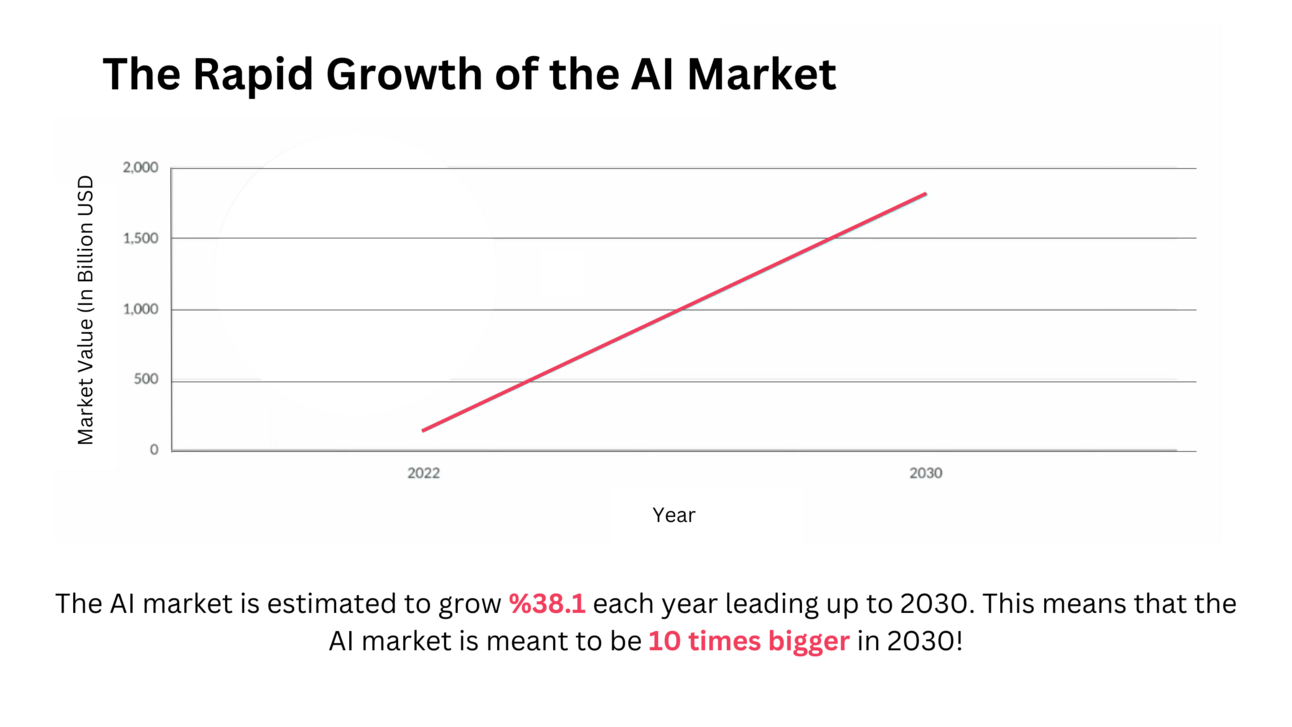 The Rapid Growth of the AI Market

Market Value (In Billion USD

2,000
1,500
1,000
500
0

2022
2030

Year

The AI market is estimated to grow %38.1 each year leading up to 2030. This means that the AI market is meant to be 10 times bigger in 2030!